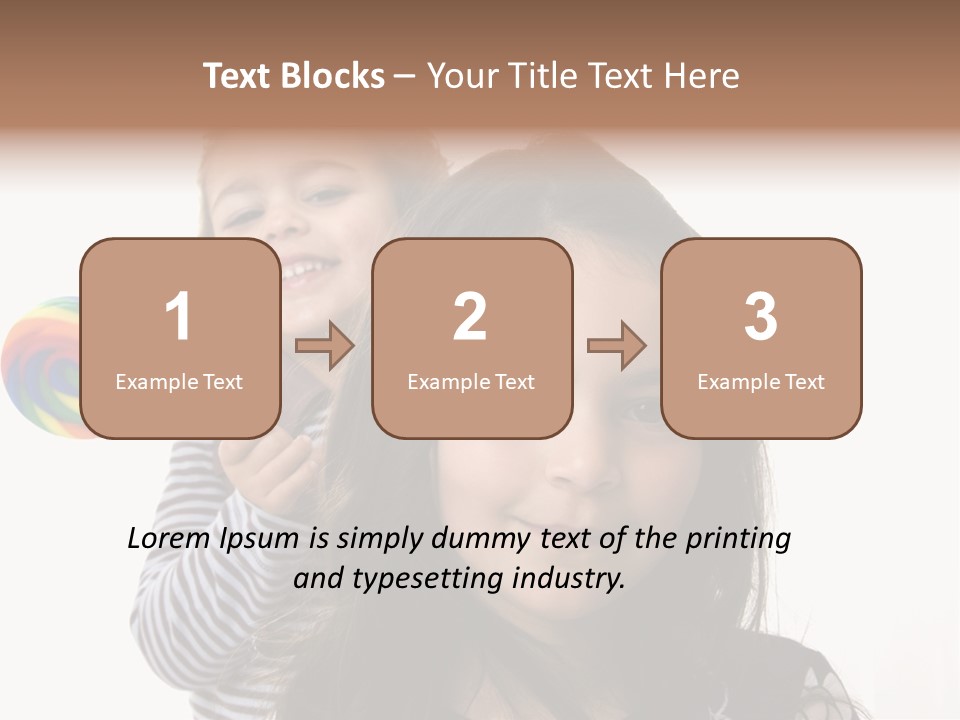 Text Blocks – Your Title Text Here

1
Example Text

2
Example Text

3
Example Text

Lorem Ipsum is simply dummy text of the printing and typesetting industry.